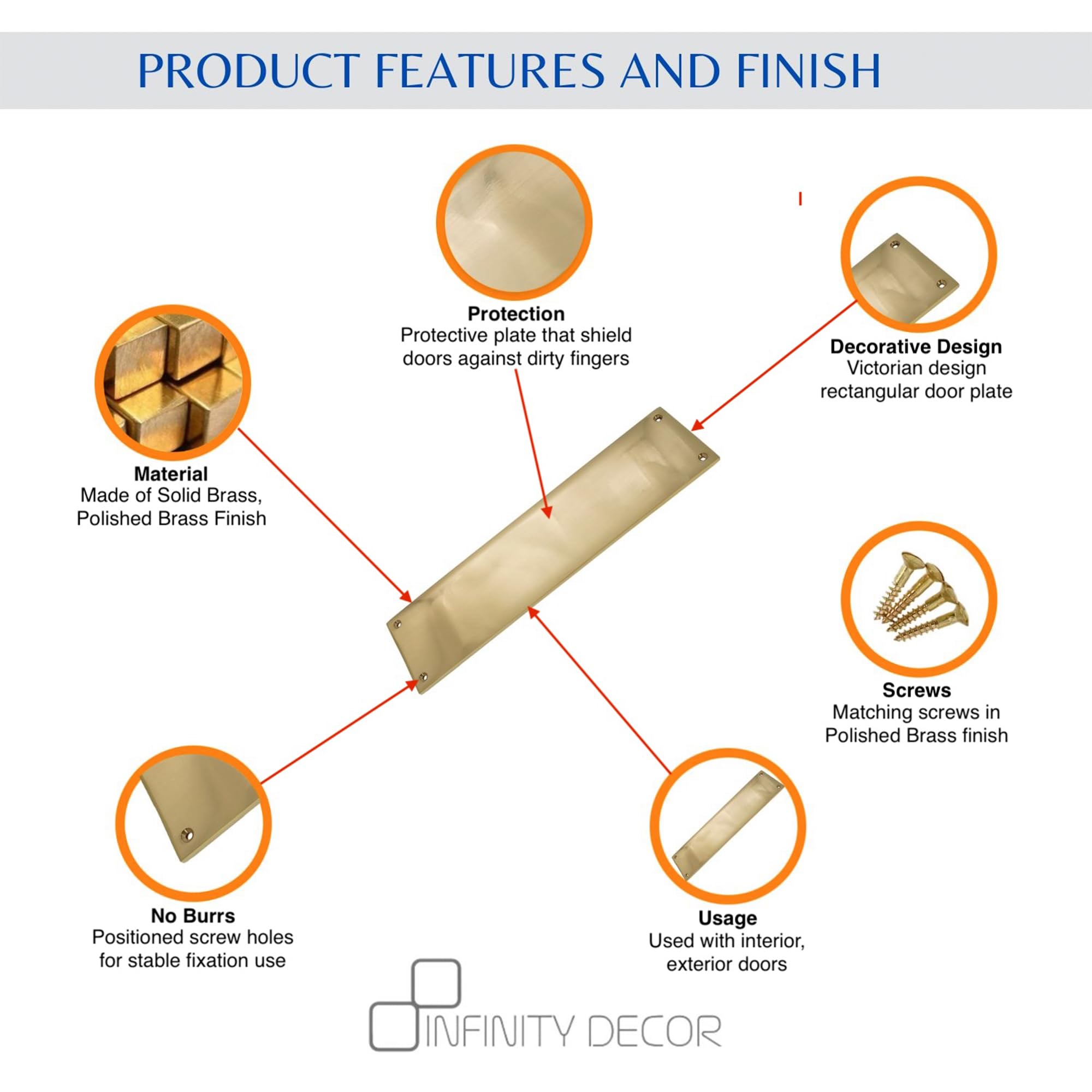 PRODUCT FEATURES AND FINISH

Protection
Protective plate that shield doors against dirty fingers

Decorative Design
Victorian design rectangular door plate

Material
Made of Solid Brass, Polished Brass Finish

Screws
Matching screws in Polished Brass finish

No Burrs
Positioned screw holes for stable fixation use

Usage
Used with interior, exterior doors

INFINITY DECOR